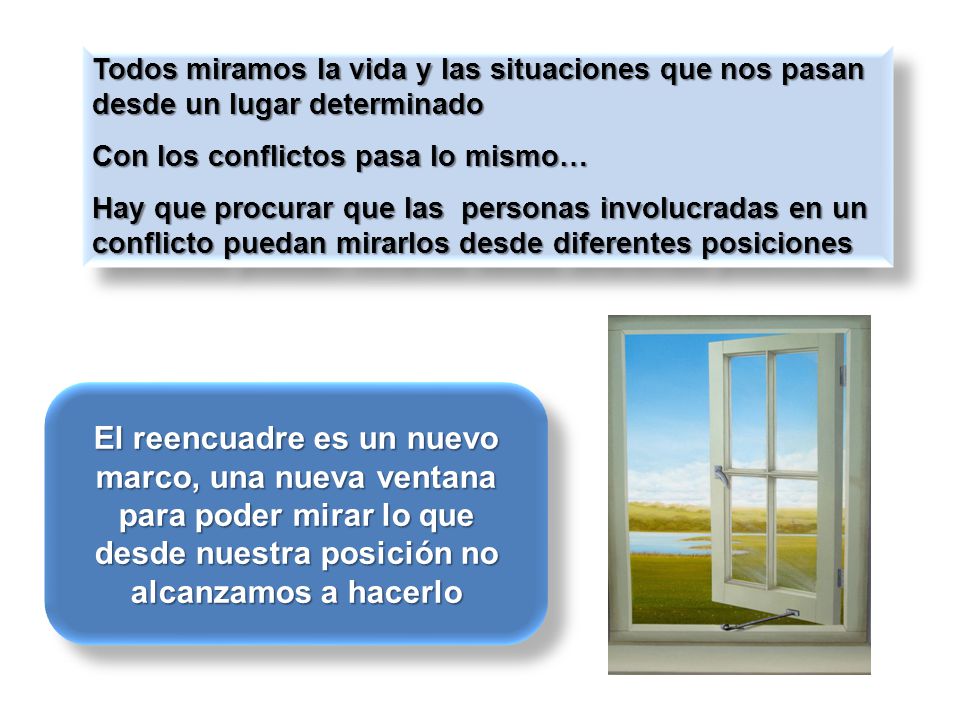 Todos miramos la vida y las situaciones que nos pasan desde un lugar determinado

Con los conflictos pasa lo mismo…

Hay que procurar que las personas involucradas en un conflicto puedan mirarlos desde diferentes posiciones

El reencuadre es un nuevo marco, una nueva ventana para poder mirar lo que desde nuestra posición no alcanzamos a hacerlo